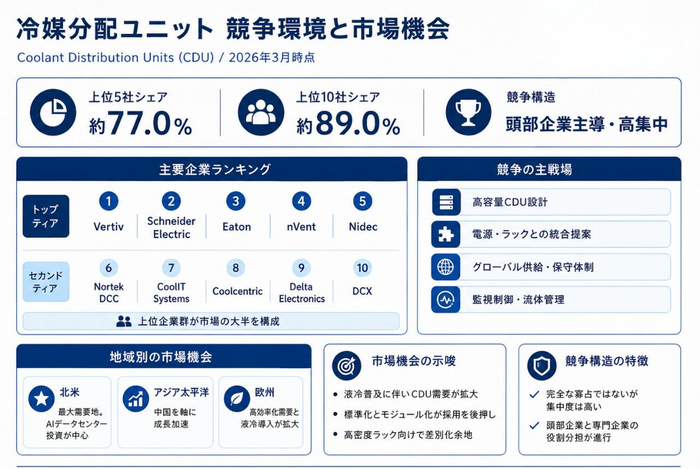 冷媒分配ユニット 競争環境と市場機会

Coolant Distribution Units (CDU) / 2026年3月時点

上位5社シェア
約77.0%

上位10社シェア
約89.0%

競争構造
頭部企業主導・高集中

主要企業ランキング

トップティア
1 Vertiv
2 Schneider Electric
3 Eaton
4 nVent
5 Nidec

セカンドティア
6 Nortek DCC
7 CoolIT Systems
8 Coolcentric
9 Delta Electronics
10 DCX

上位企業群が市場の大半を構成

競争の主戦場

高容量CDU設計

電源・ラックとの統合提案

グローバル供給・保守体制

監視制御・流体管理

地域別の市場機会

北米
最大需要地。AIデータセンター投資が中心

アジア太平洋
中国を軸に成長加速

欧州
高効率化需要と液冷導入が拡大

市場機会の示唆

• 液冷普及に伴いCDU需要が拡大
• 標準化とモジュール化が採用を後押し
• 高密度ラック向けで差別化余地

競争構造の特徴

✓ 完全な寡占ではないが集中度は高い
✓ 頭部企業と専門企業の役割分担が進行